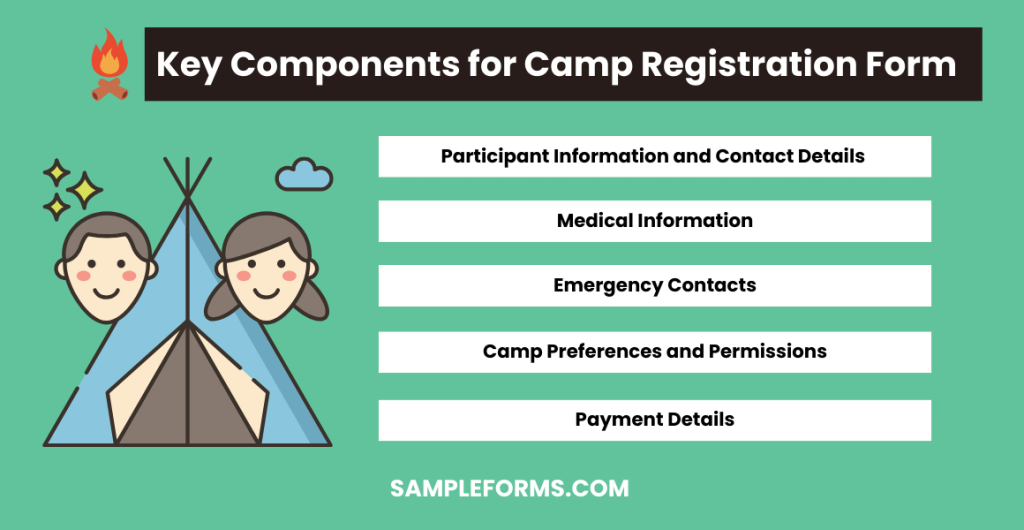 Key Components for Camp Registration Form

Participant Information and Contact Details

Medical Information

Emergency Contacts

Camp Preferences and Permissions

Payment Details

SAMPLEFORMS.COM